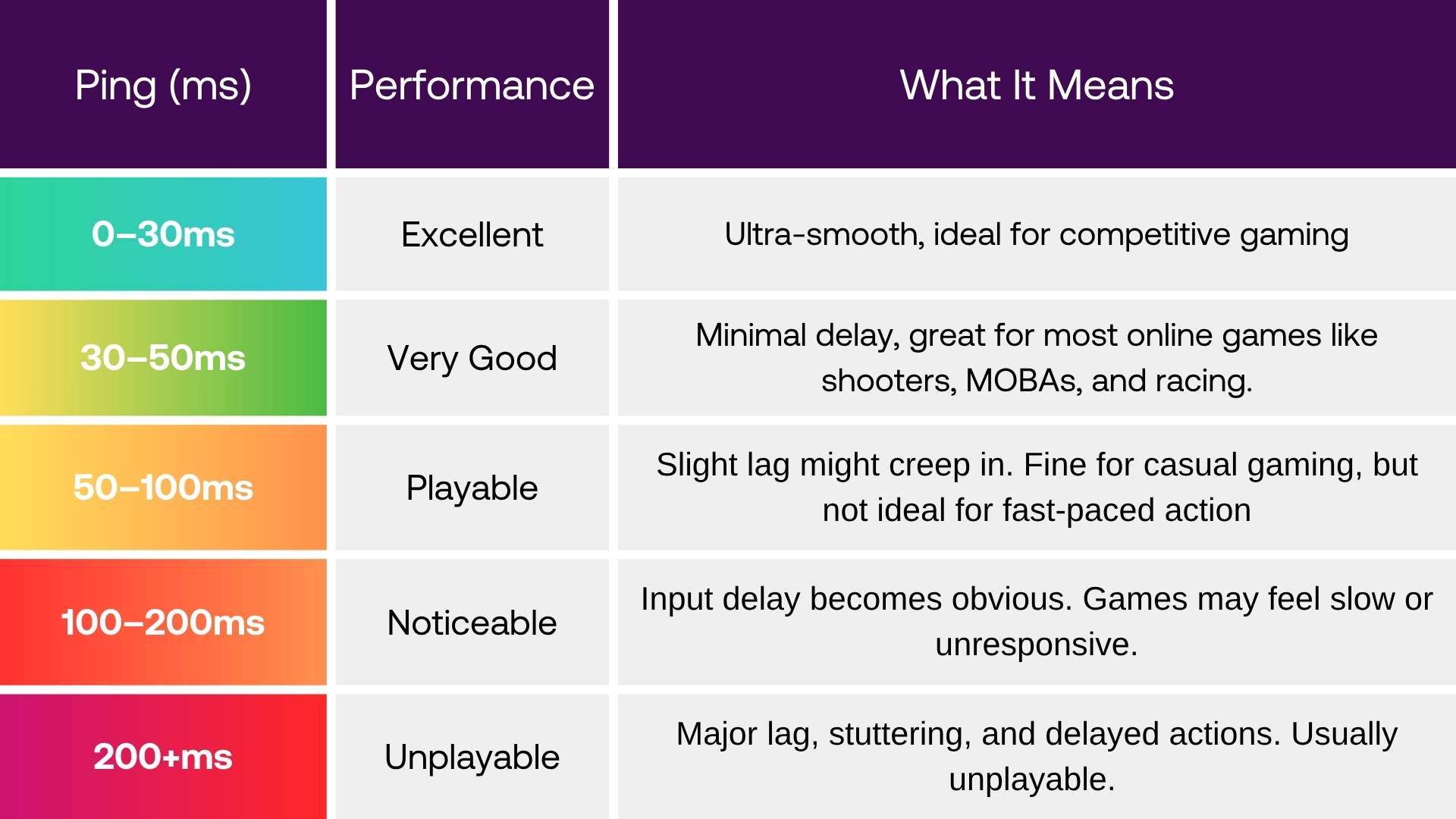 | Ping (ms) | Performance | What It Means |
|---|---|---|
| 0–30ms | Excellent | Ultra-smooth, ideal for competitive gaming |
| 30–50ms | Very Good | Minimal delay, great for most online games like shooters, MOBAs, and racing. |
| 50–100ms | Playable | Slight lag might creep in. Fine for casual gaming, but not ideal for fast-paced action |
| 100–200ms | Noticeable | Input delay becomes obvious. Games may feel slow or unresponsive. |
| 200+ms | Unplayable | Major lag, stuttering, and delayed actions. Usually unplayable. |